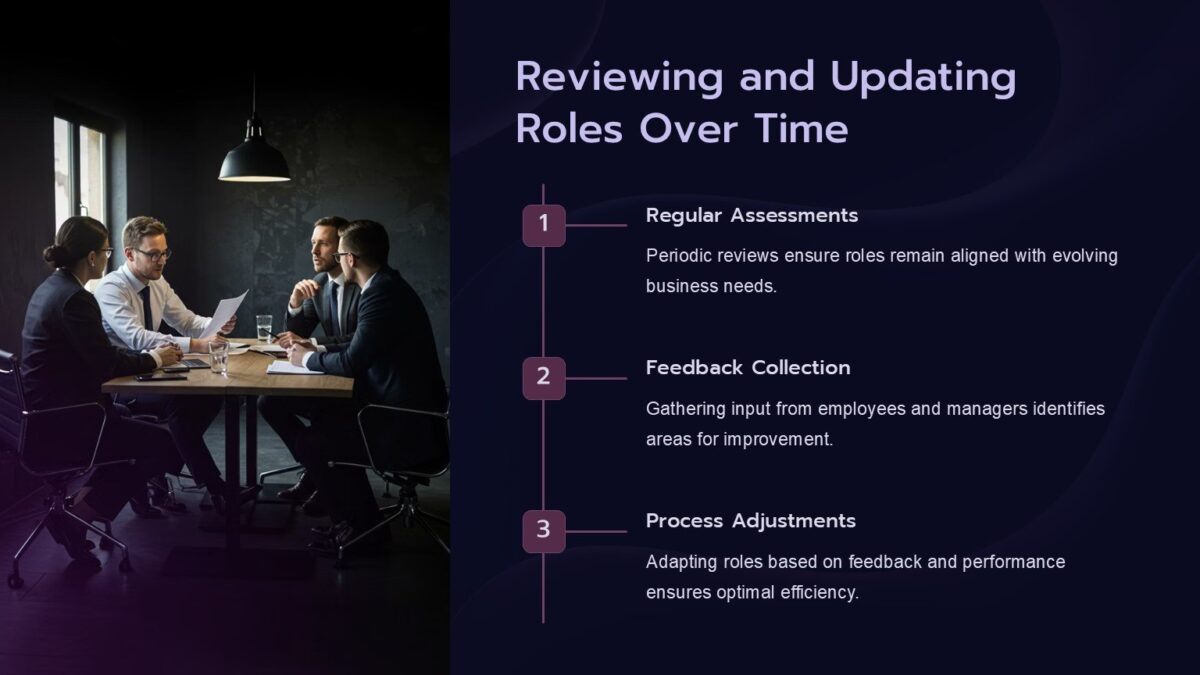 Reviewing and Updating Roles Over Time

1

Regular Assessments

Periodic reviews ensure roles remain aligned with evolving business needs.

2

Feedback Collection

Gathering input from employees and managers identifies areas for improvement.

3

Process Adjustments

Adapting roles based on feedback and performance ensures optimal efficiency.